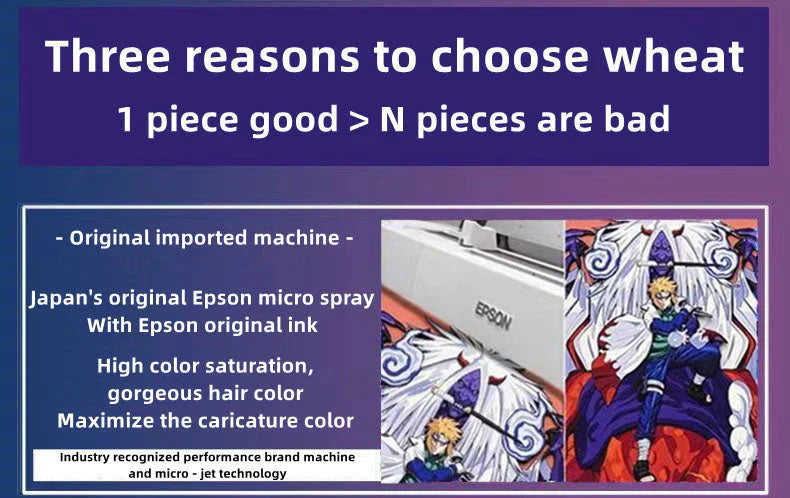 Three reasons to choose wheat
1 piece good > N pieces are bad

- Original imported machine -

Japan's original Epson micro spray
With Epson original ink

High color saturation,
gorgeous hair color
Maximize the caricature color

Industry recognized performance brand machine and micro - jet technology

EPSON